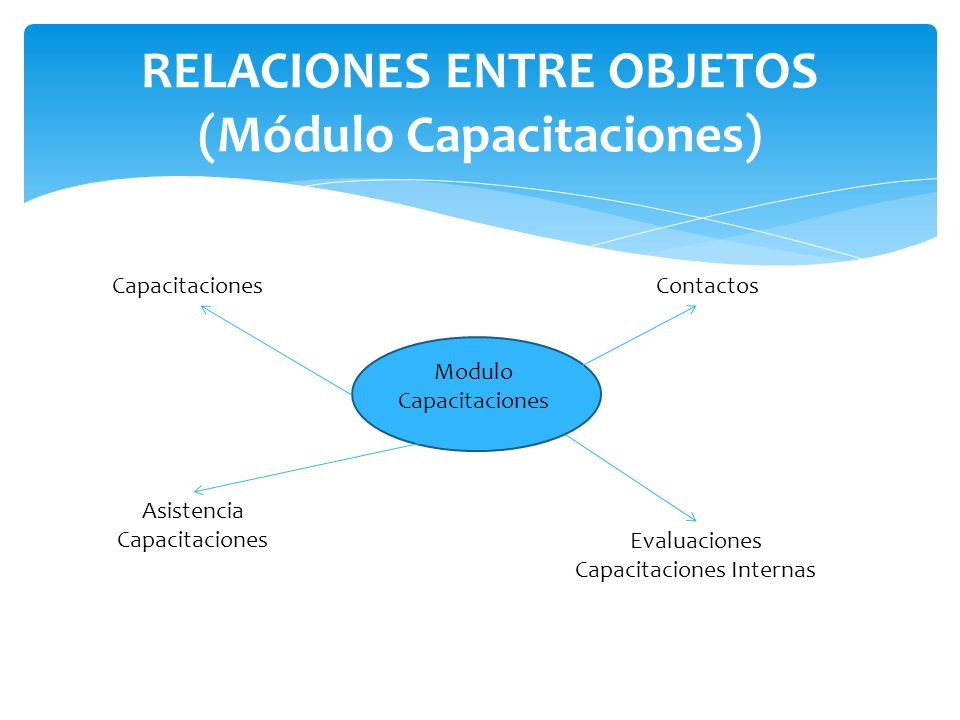 RELACIONES ENTRE OBJETOS (Módulo Capacitaciones)

Capacitaciones

Contactos

Modulo Capacitaciones

Asistencia Capacitaciones

Evaluaciones Capacitaciones Internas